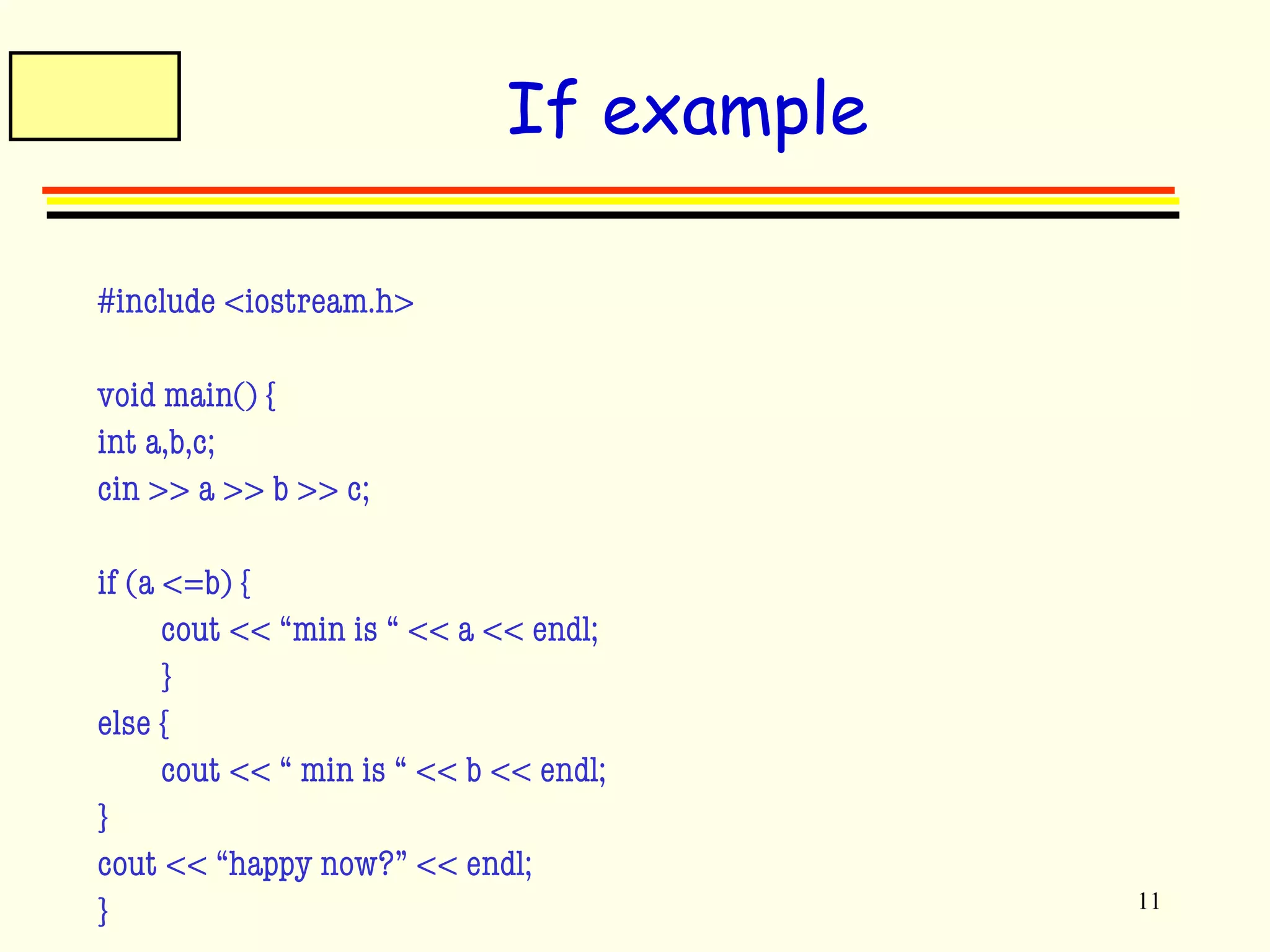 If example

#include <iostream.h>

void main() {
int a,b,c;
cin >> a >> b >> c;

if (a <=b) {
    cout << “min is “ << a << endl;
    }
else {
    cout << “ min is “ << b << endl;
}
cout << “happy now?” << endl;
}

11